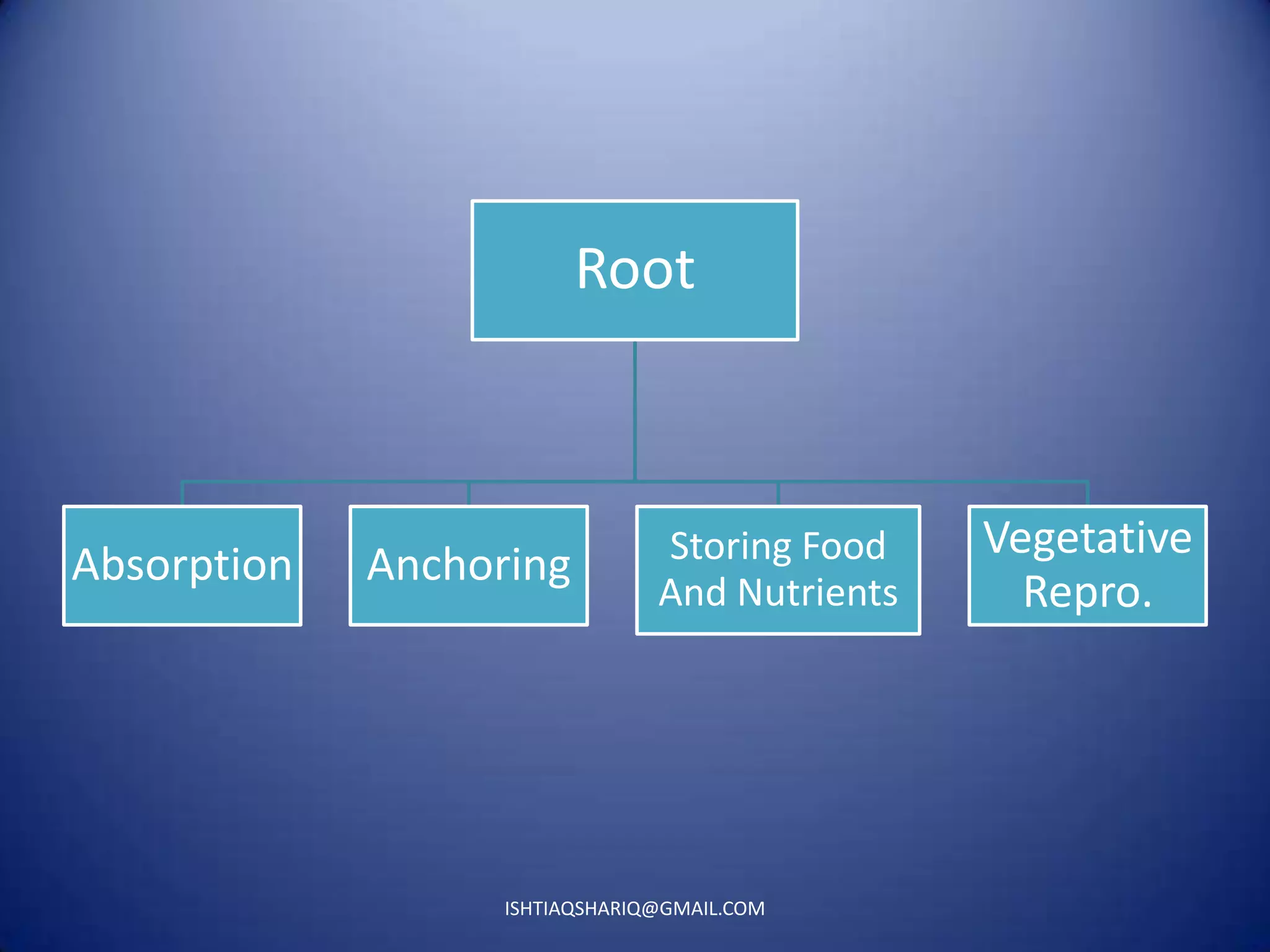 Root

Absorption

Anchoring

Storing Food And Nutrients

Vegetative Repro.

ISHTIAQSHARIQ@GMAIL.COM